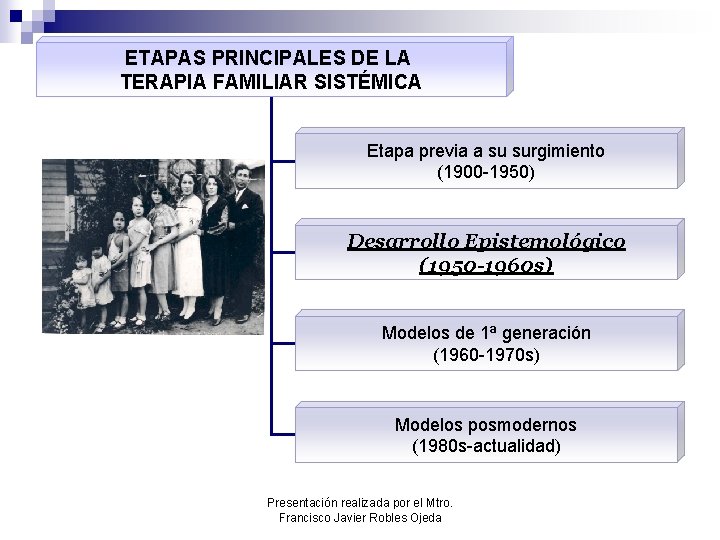 ETAPAS PRINCIPALES DE LA TERAPIA FAMILIAR SISTÉMICA

Etapa previa a su surgimiento (1900-1950)

Desarrollo Epistemológico (1950-1960s)

Modelos de 1ª generación (1960-1970s)

Modelos posmodernos (1980s-actualidad)

Presentación realizada por el Mtro. Francisco Javier Robles Ojeda